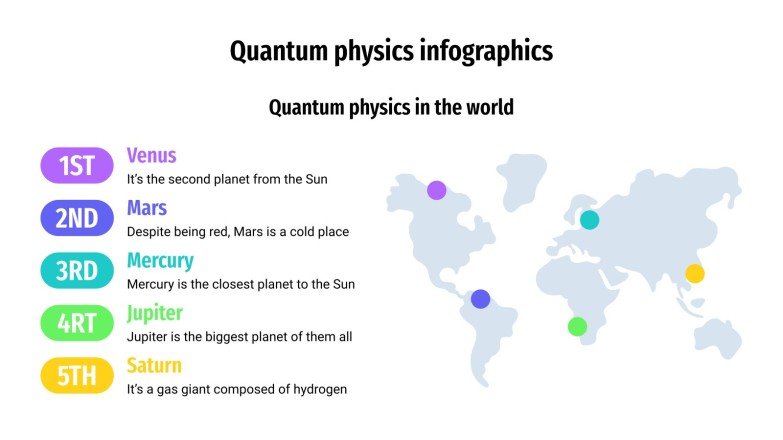 Quantum physics infographics

Quantum physics in the world

1ST
Venus
It's the second planet from the Sun

2ND
Mars
Despite being red, Mars is a cold place

3RD
Mercury
Mercury is the closest planet to the Sun

4RT
Jupiter
Jupiter is the biggest planet of them all

5TH
Saturn
It's a gas giant composed of hydrogen